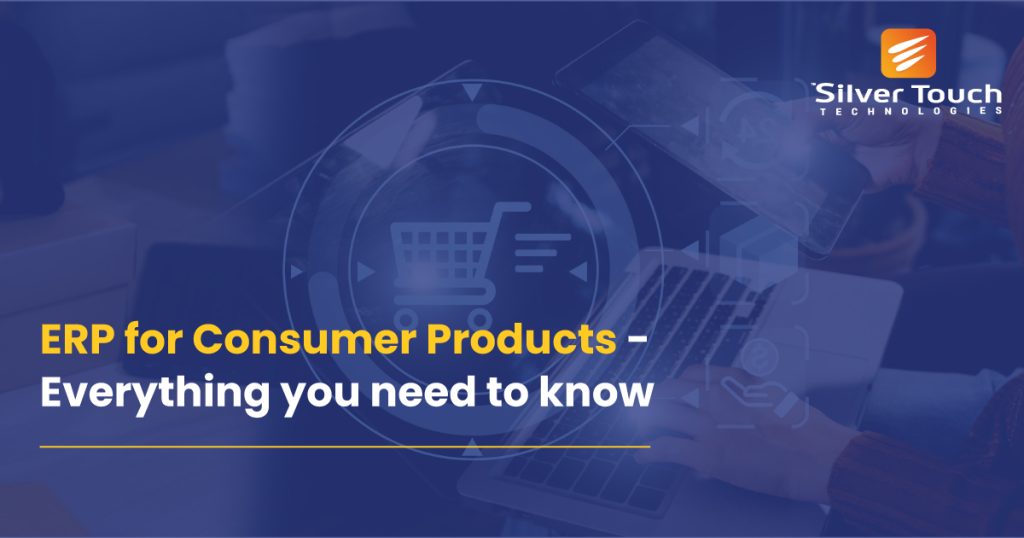 Silver Touch
TECHNOLOGIES

ERP for Consumer Products - Everything you need to know